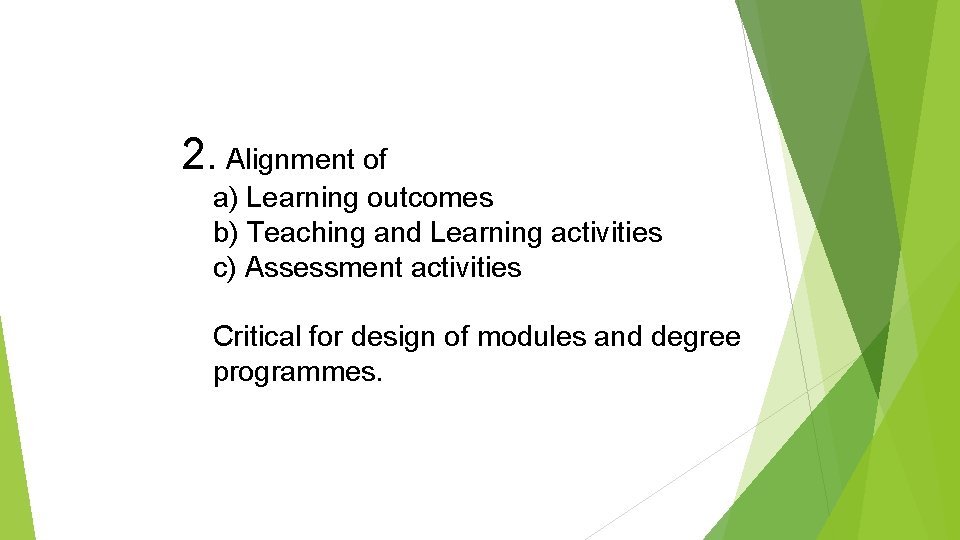 2. Alignment of

a) Learning outcomes
b) Teaching and Learning activities
c) Assessment activities

Critical for design of modules and degree programmes.